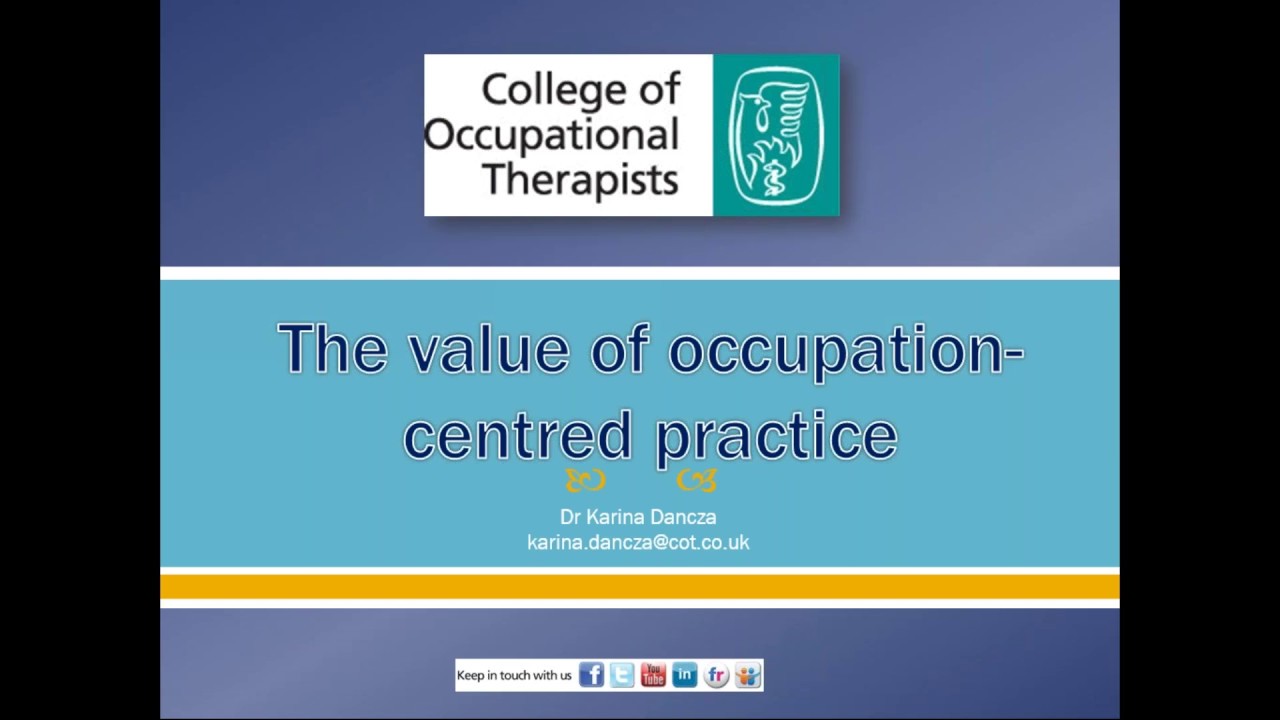 College of Occupational Therapists

The value of occupation-centred practice

Dr Karina Dancza
karina.dancza@cot.co.uk

Keep in touch with us